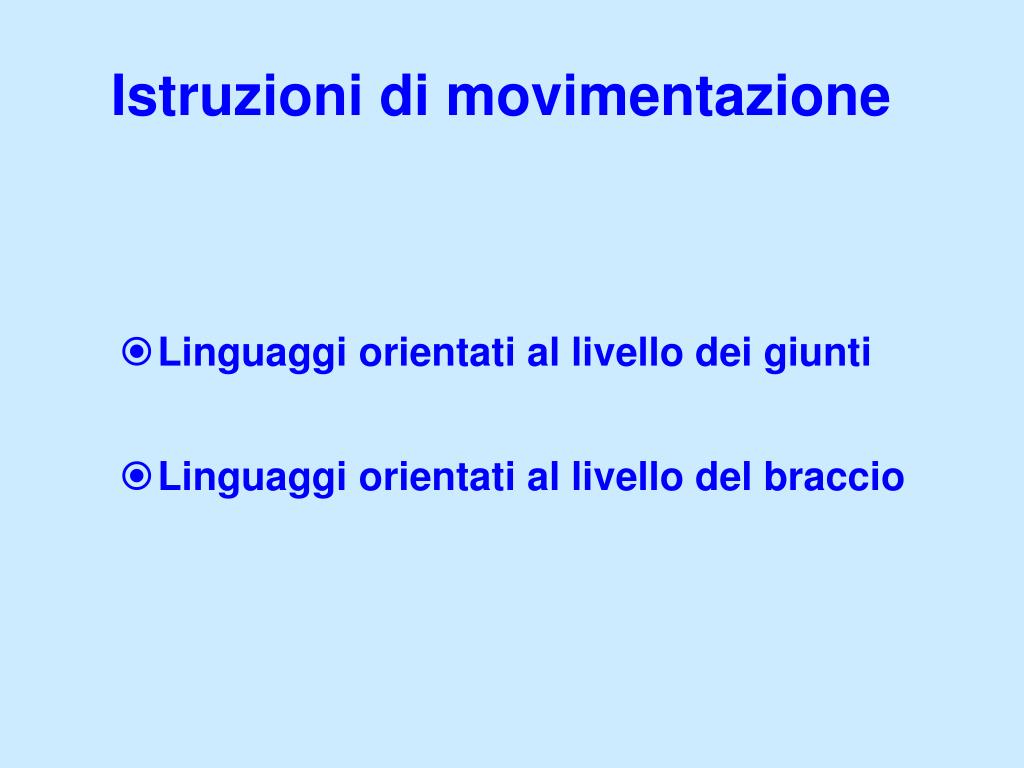 Istruzioni di movimentazione

Linguaggi orientati al livello dei giunti

Linguaggi orientati al livello del braccio